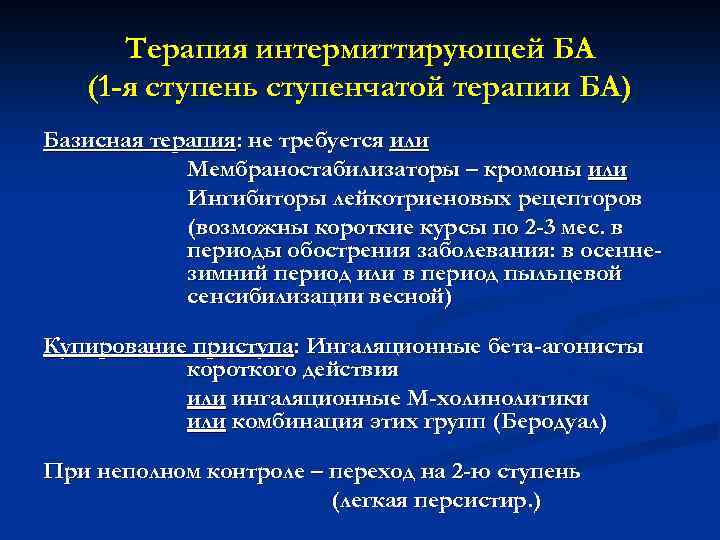 Терапия интермиттирующей БА
(1-я ступень ступенчатой терапии БА)

Базисная терапия: не требуется или
Мембраностабилизаторы – кромоны или
Ингибиторы лейкотриеновых рецепторов
(возможны короткие курсы по 2-3 мес. в периоды обострения заболевания: в осенне-зимний период или в период пыльцевой сенсибилизации весной)

Купирование приступа: Ингаляционные бета-агонисты короткого действия
или ингаляционные М-холинолитики
или комбинация этих групп (Беродуал)

При неполном контроле – переход на 2-ю ступень
(легкая персистир.)